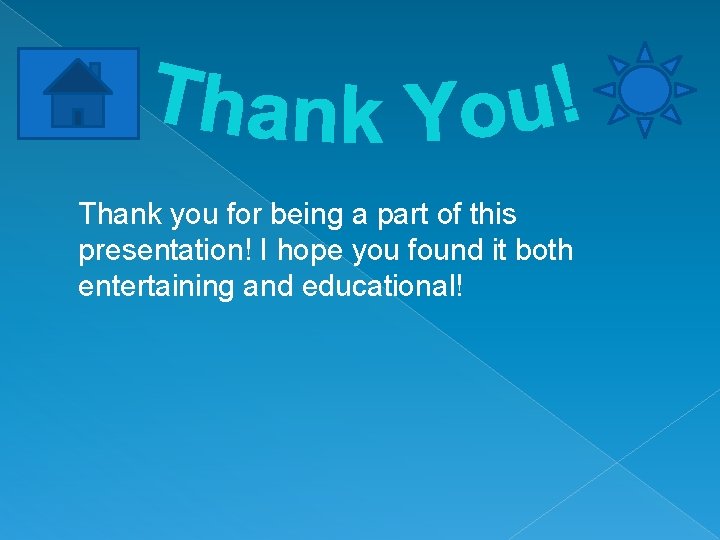 Thank You!

Thank you for being a part of this presentation! I hope you found it both entertaining and educational!